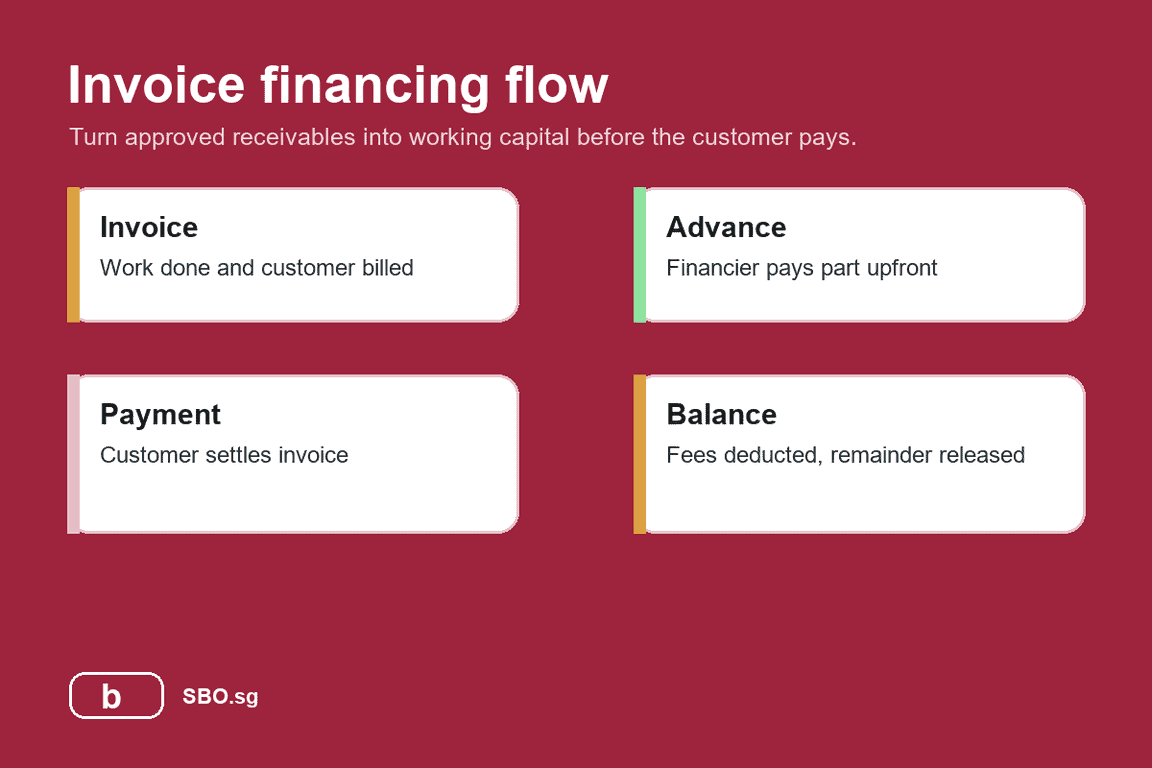 Invoice financing flow

Turn approved receivables into working capital before the customer pays.

Invoice
Work done and customer billed

Advance
Financier pays part upfront

Payment
Customer settles invoice

Balance
Fees deducted, remainder released

b

SBO.sg